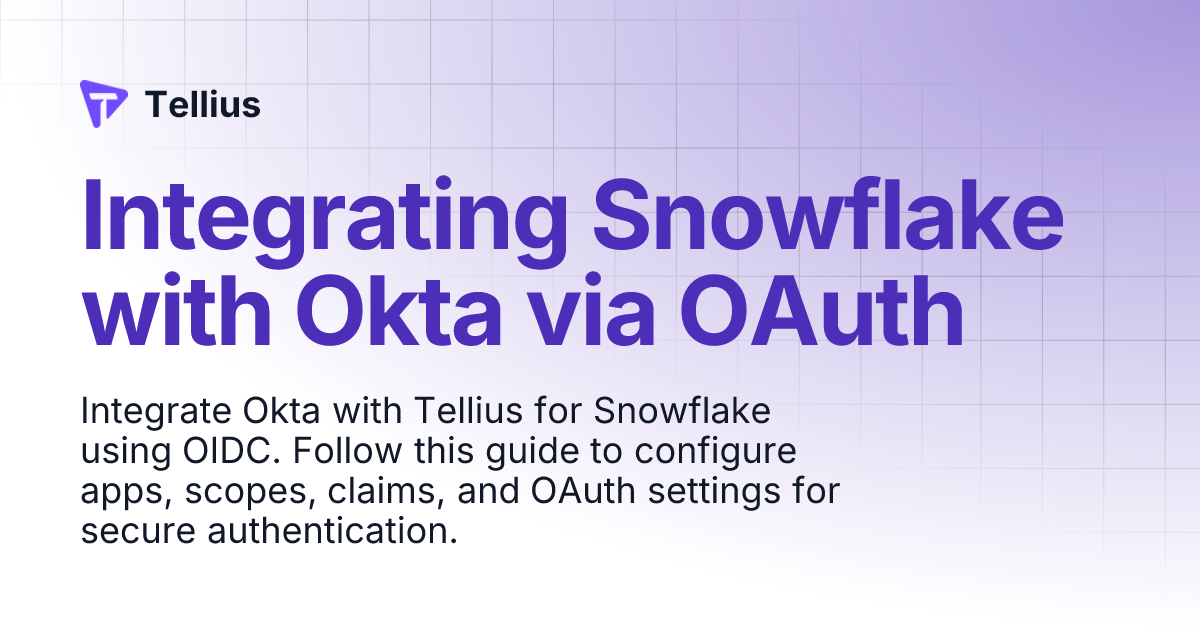 Tellius

Integrating Snowflake with Okta via OAuth

Integrate Okta with Tellius for Snowflake using OIDC. Follow this guide to configure apps, scopes, claims, and OAuth settings for secure authentication.